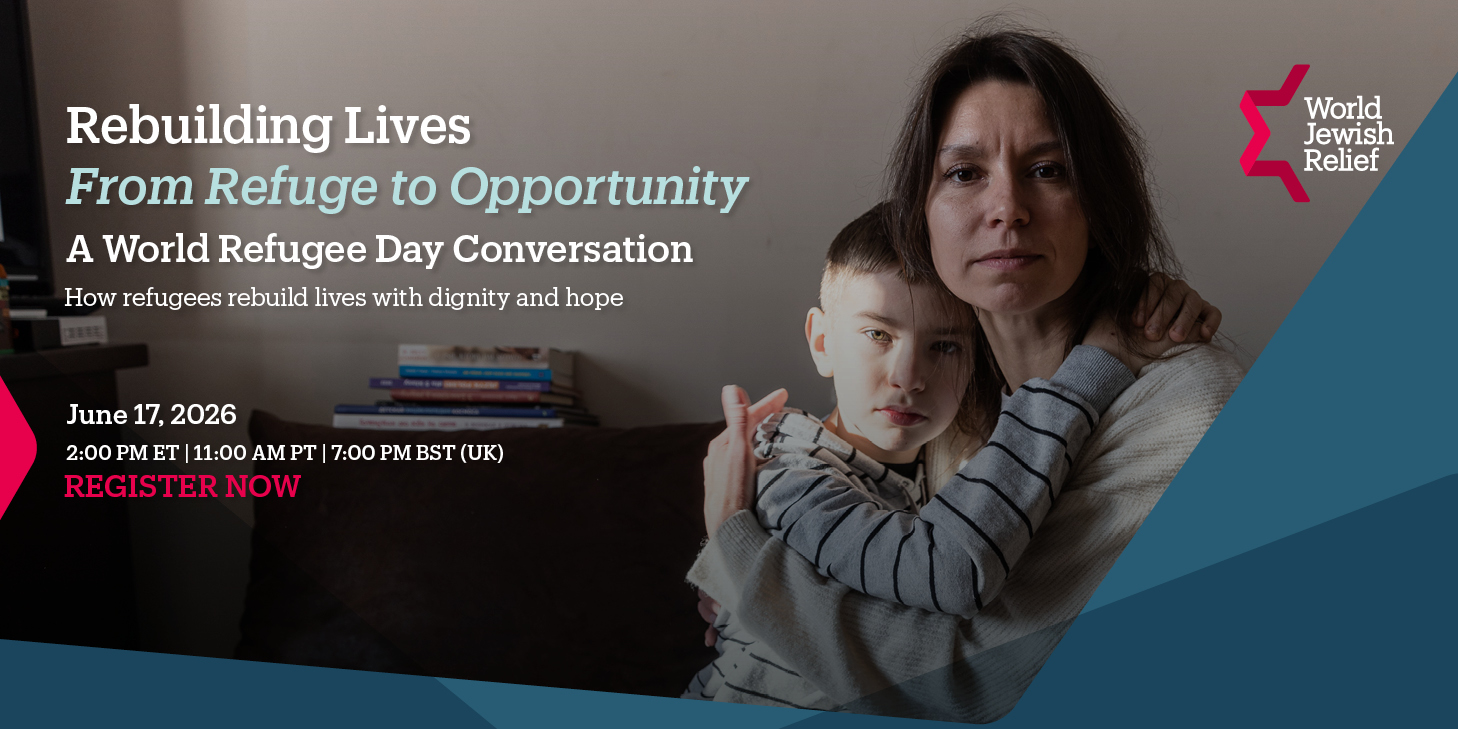 Rebuilding Lives
From Refuge to Opportunity
A World Refugee Day Conversation
How refugees rebuild lives with dignity and hope

June 17, 2026
2:00 PM ET | 11:00 AM PT | 7:00 PM BST (UK)
REGISTER NOW

World Jewish Relief